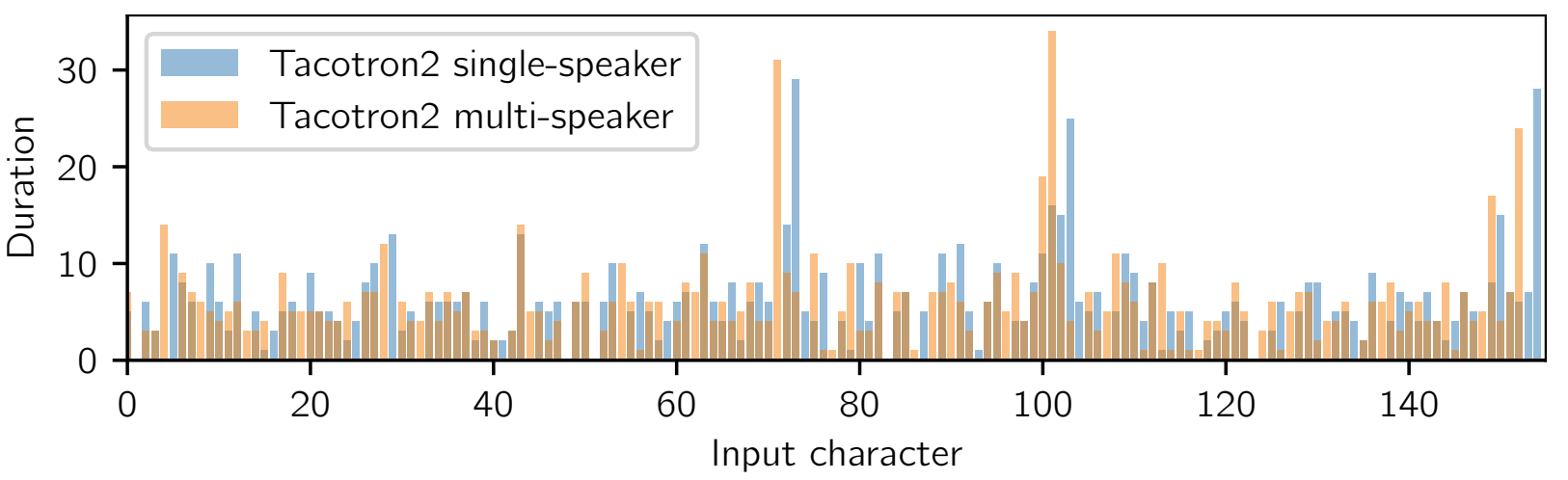 Tacotron2 single-speaker
Tacotron2 multi-speaker

Duration

30
20
10
0

0
20
40
60
80
100
120
140

Input character